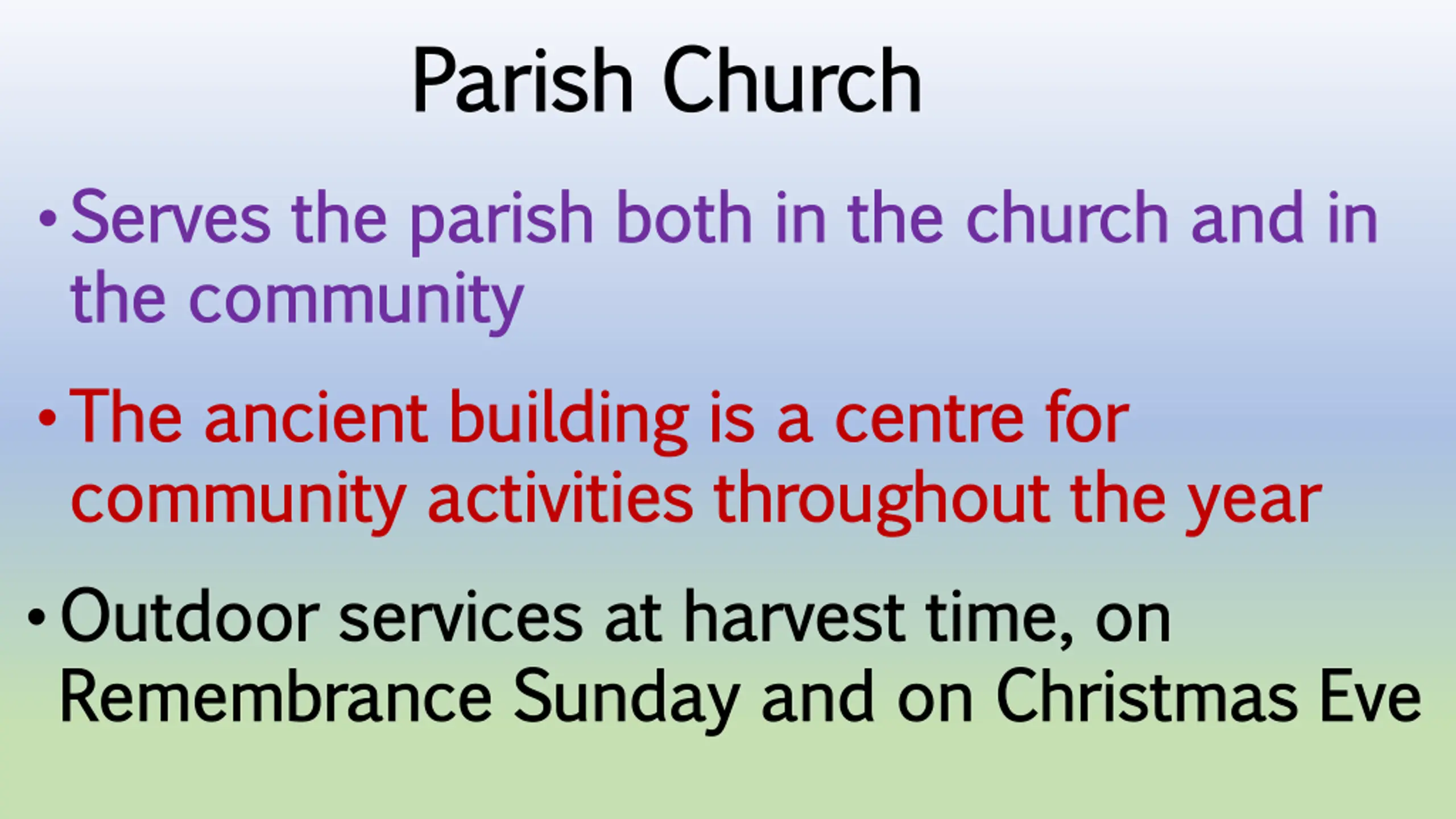 Parish Church

• Serves the parish both in the church and in the community

• The ancient building is a centre for community activities throughout the year

• Outdoor services at harvest time, on Remembrance Sunday and on Christmas Eve